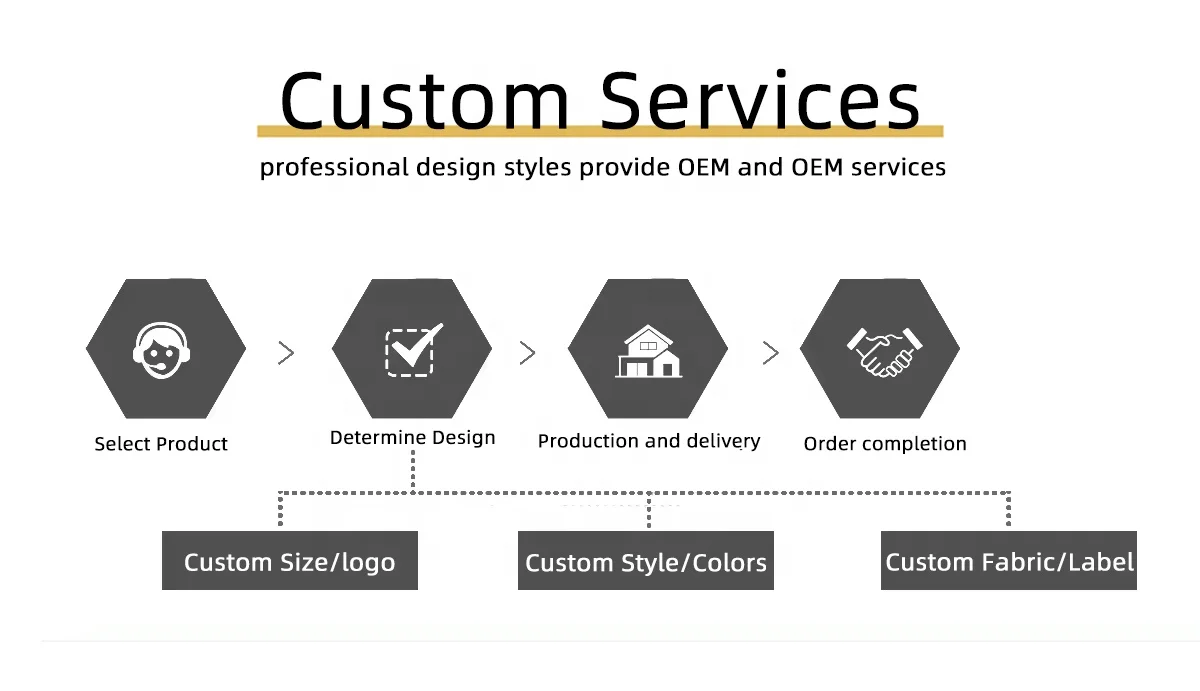 Custom Services

professional design styles provide OEM and OEM services

Select Product > Determine Design > Production and delivery > Order completion

Custom Size/logo

Custom Style/Colors

Custom Fabric/Label